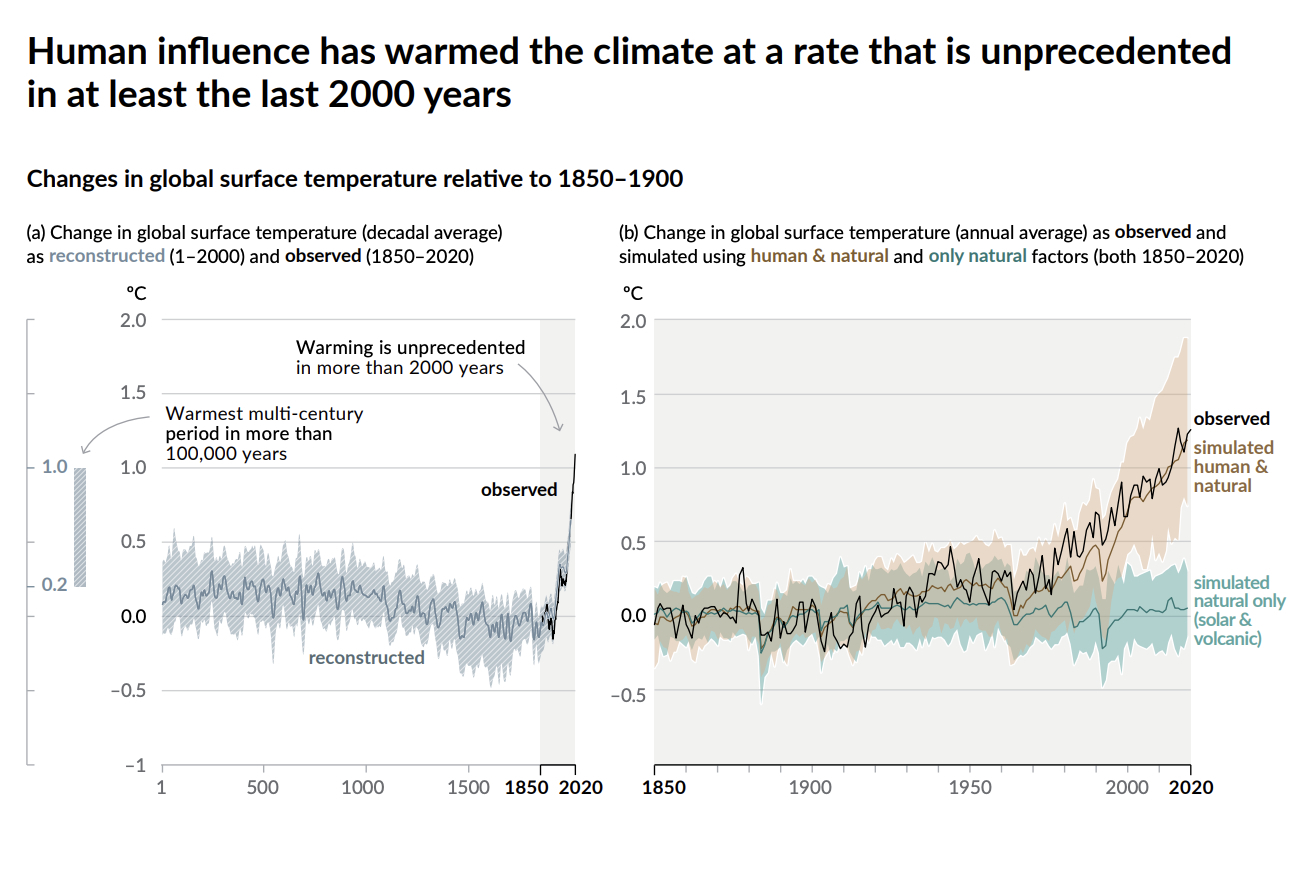 Human influence has warmed the climate at a rate that is unprecedented in at least the last 2000 years

Changes in global surface temperature relative to 1850–1900

(a) Change in global surface temperature (decadal average) as reconstructed (1–2000) and observed (1850–2020)

°C

2.0

1.5

1.0

0.5

0.0

−0.5

−1

1.0

0.2

Warming is unprecedented in more than 2000 years

Warmest multi-century period in more than 100,000 years

observed

reconstructed

1 500 1000 1500 1850 2020

(b) Change in global surface temperature (annual average) as observed and simulated using human & natural and only natural factors (both 1850–2020)

°C

2.0

1.5

1.0

0.5

0.0

−0.5

observed

simulated human & natural

simulated natural only (solar & volcanic)

1850 1900 1950 2000 2020